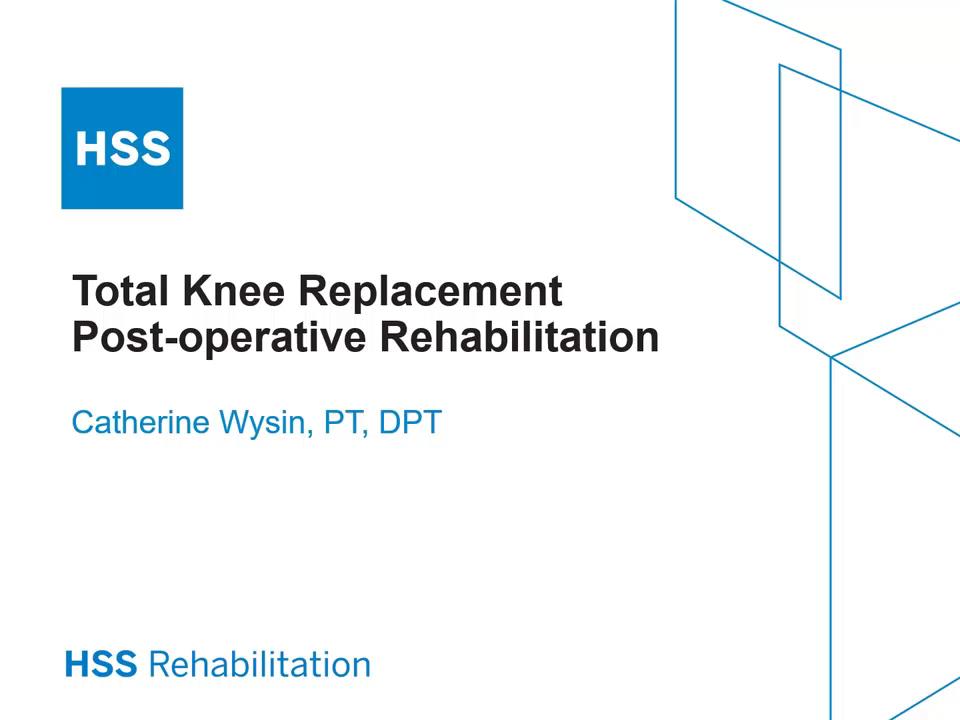 HSS

Total Knee Replacement
Post-operative Rehabilitation

Catherine Wysin, PT, DPT

HSS Rehabilitation